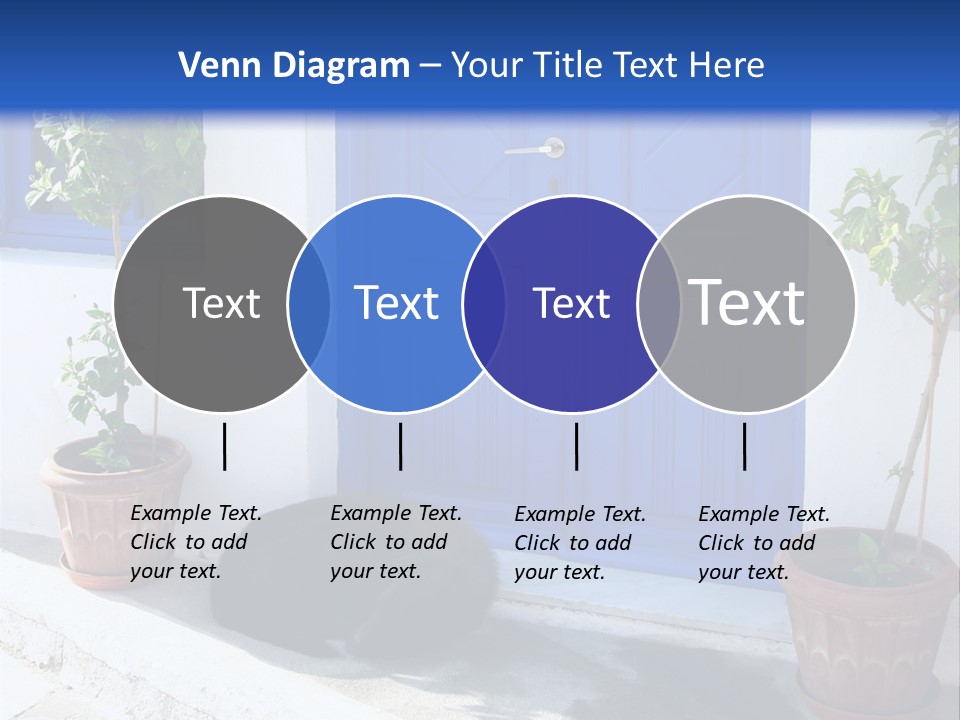 Venn Diagram – Your Title Text Here

Text

Text

Text

Text

Example Text. Click to add your text.

Example Text. Click to add your text.

Example Text. Click to add your text.

Example Text. Click to add your text.